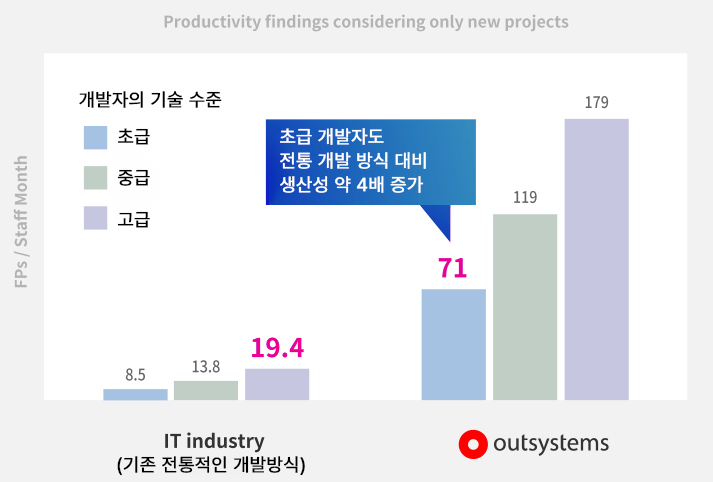 Productivity findings considering only new projects

FPs / Staff Month

개발자의 기술 수준

초급

중급

고급

초급 개발자도
전통 개발 방식 대비
생산성 약 4배 증가

8.5

13.8

19.4

71

119

179

IT industry
(기존 전통적인 개발방식)

outsystems